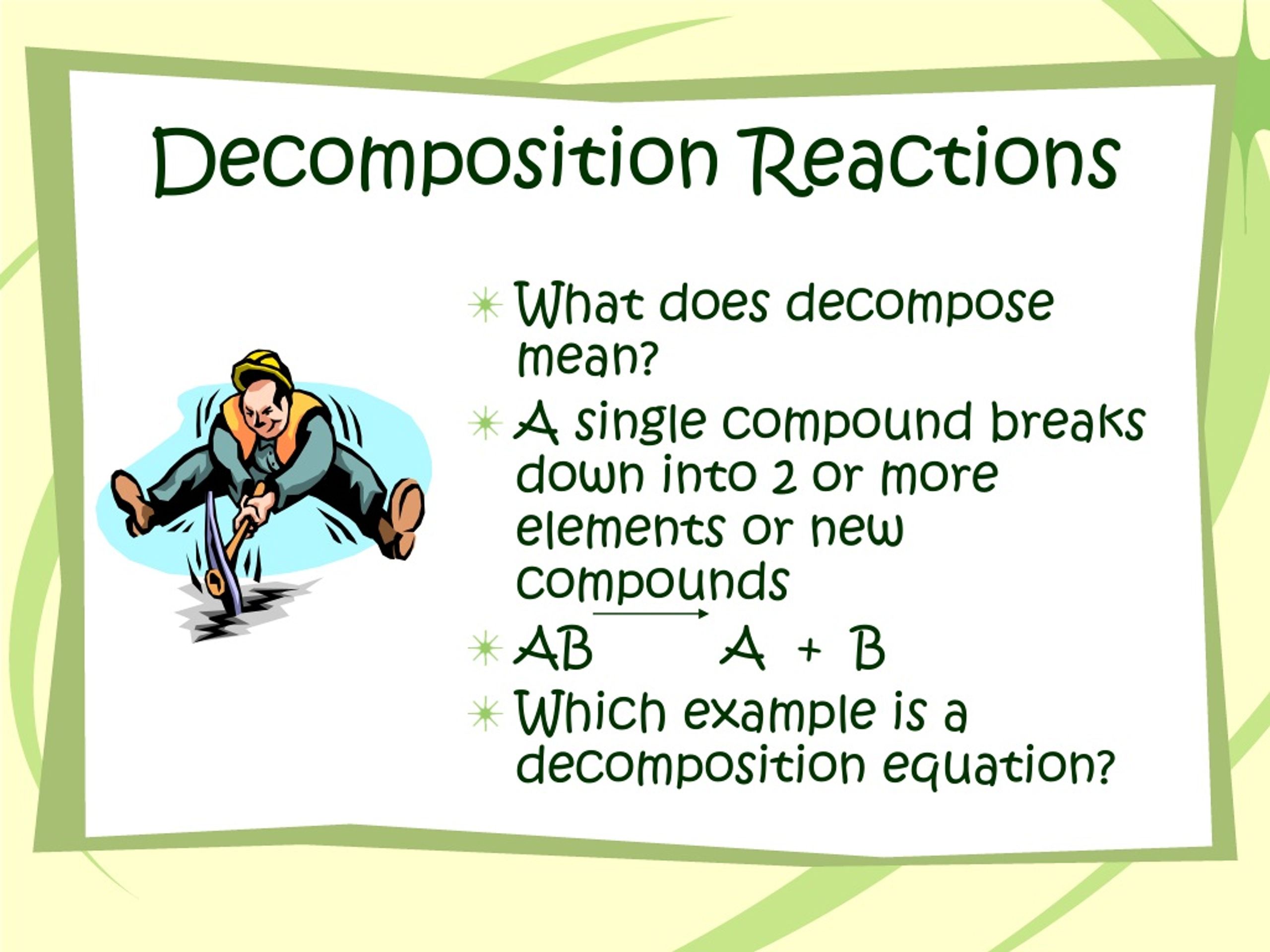 Decomposition Reactions

What does decompose mean?

A single compound breaks down into 2 or more elements or new compounds

$AB \rightarrow A + B$

Which example is a decomposition equation?